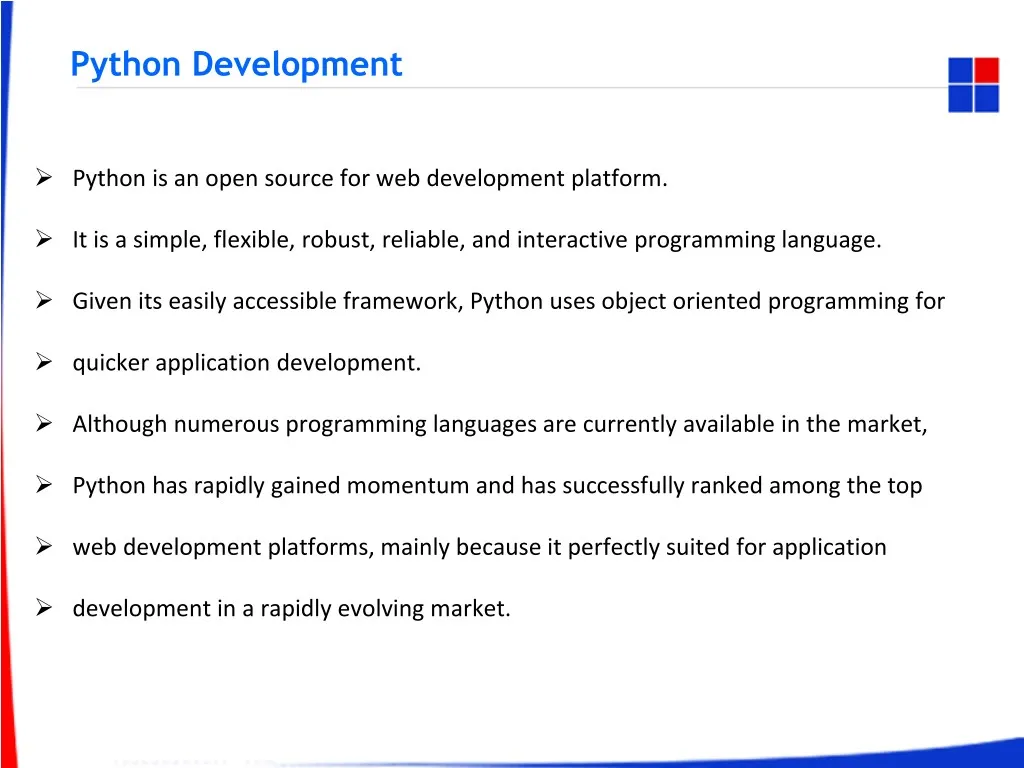 Python Development

➢ Python is an open source for web development platform.

➢ It is a simple, flexible, robust, reliable, and interactive programming language.

➢ Given its easily accessible framework, Python uses object oriented programming for

➢ quicker application development.

➢ Although numerous programming languages are currently available in the market,

➢ Python has rapidly gained momentum and has successfully ranked among the top

➢ web development platforms, mainly because it perfectly suited for application

➢ development in a rapidly evolving market.